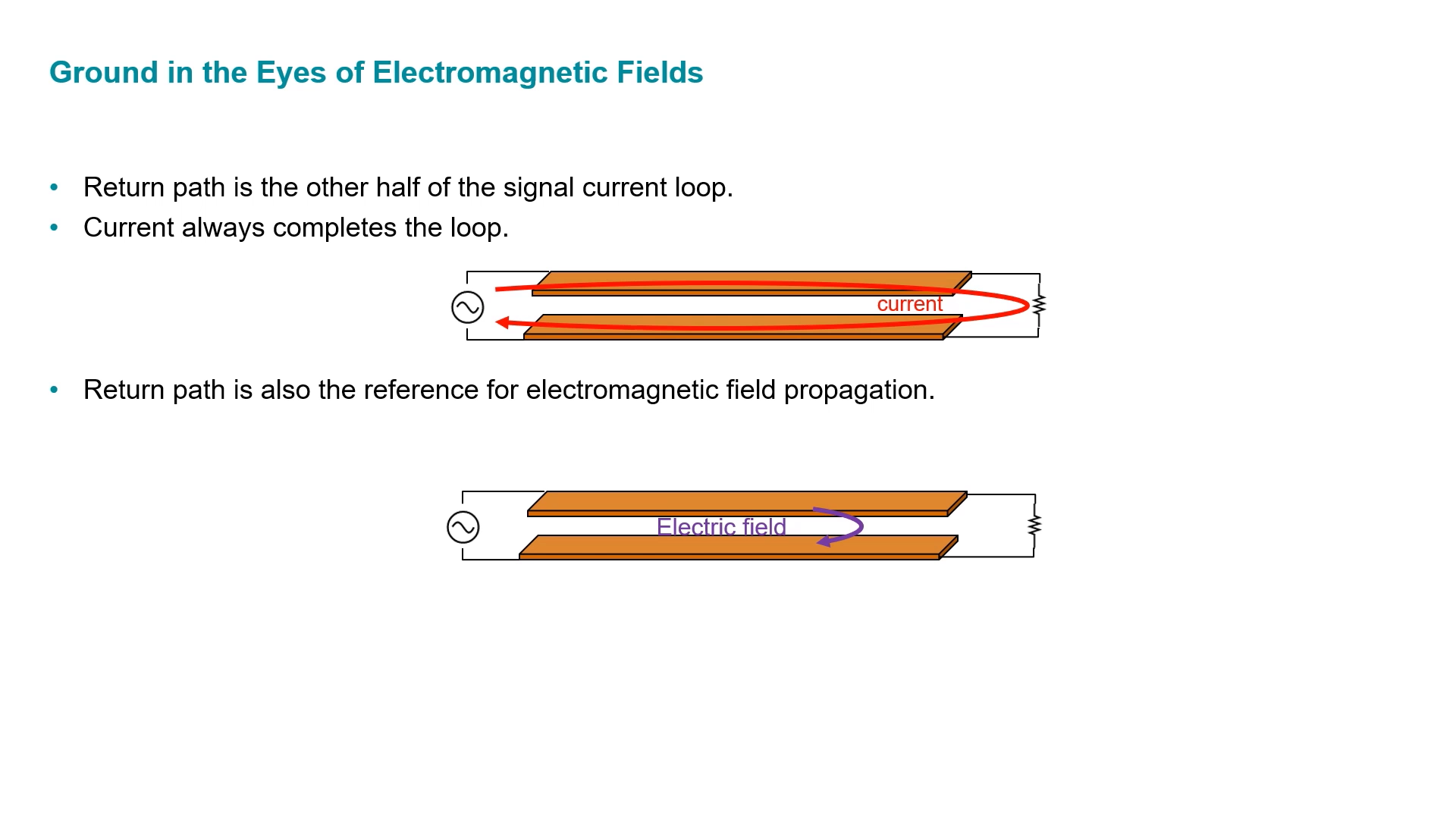 Ground in the Eyes of Electromagnetic Fields

• Return path is the other half of the signal current loop.
• Current always completes the loop.

current

• Return path is also the reference for electromagnetic field propagation.

Electric field